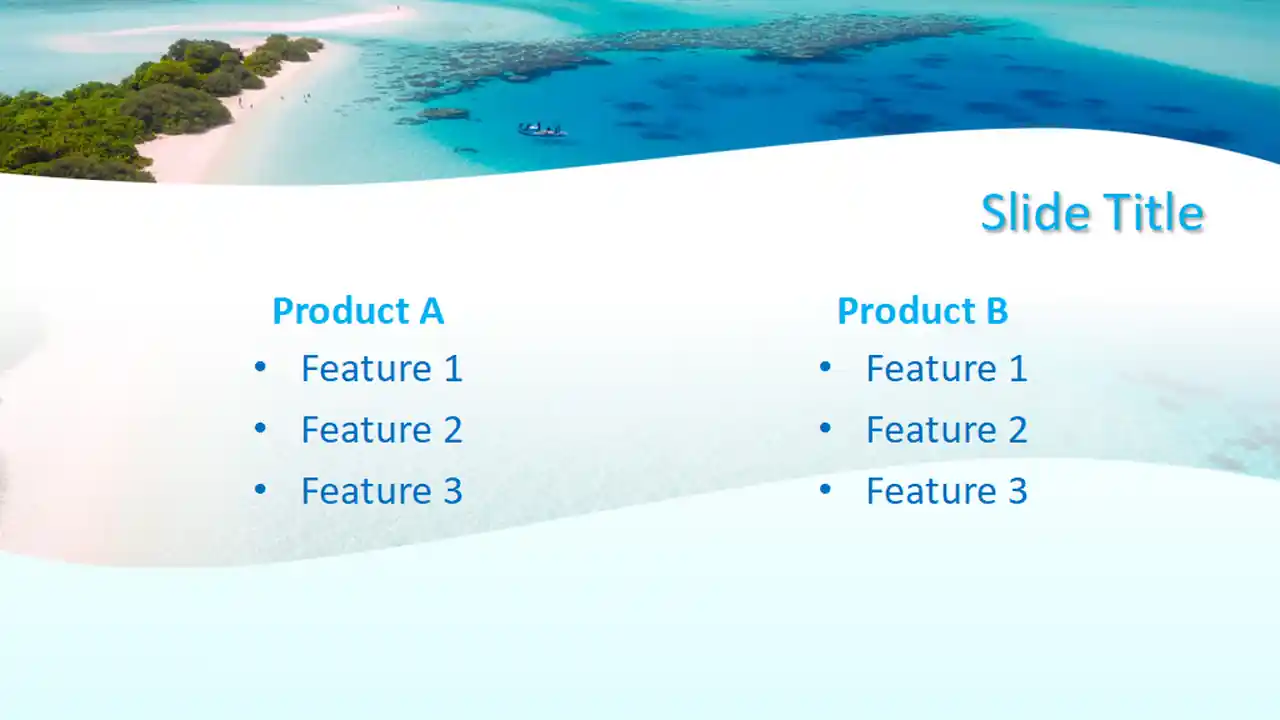 Slide Title

Product A
• Feature 1
• Feature 2
• Feature 3

Product B
• Feature 1
• Feature 2
• Feature 3